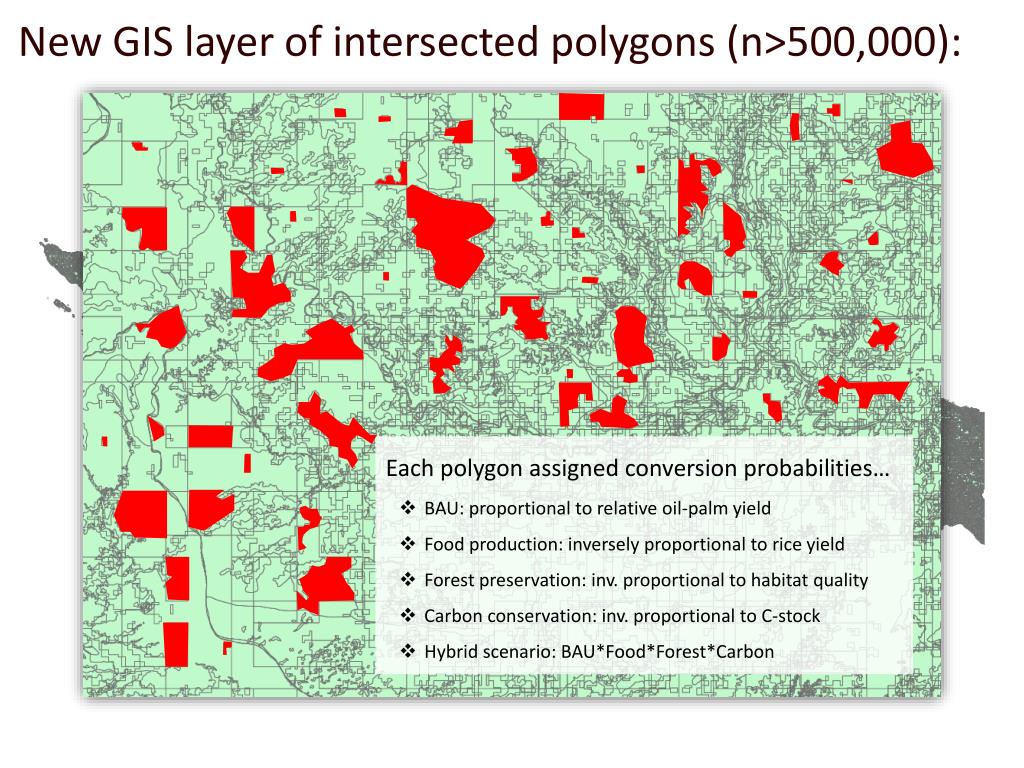 New GIS layer of intersected polygons (n>500,000):

Each polygon assigned conversion probabilities…

❖ BAU: proportional to relative oil-palm yield
❖ Food production: inversely proportional to rice yield
❖ Forest preservation: inv. proportional to habitat quality
❖ Carbon conservation: inv. proportional to C-stock
❖ Hybrid scenario: BAU*Food*Forest*Carbon